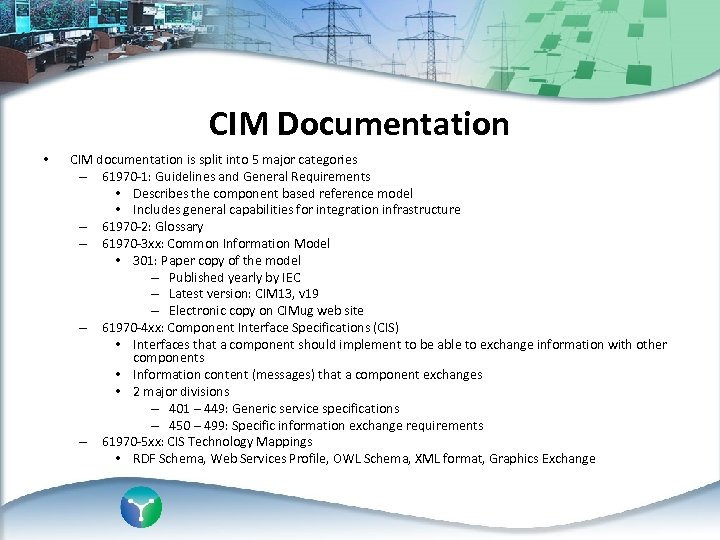 CIM Documentation

• CIM documentation is split into 5 major categories
– 61970-1: Guidelines and General Requirements
• Describes the component based reference model
• Includes general capabilities for integration infrastructure
– 61970-2: Glossary
– 61970-3xx: Common Information Model
• 301: Paper copy of the model
– Published yearly by IEC
– Latest version: CIM13, v19
– Electronic copy on CIMug web site
– 61970-4xx: Component Interface Specifications (CIS)
• Interfaces that a component should implement to be able to exchange information with other components
• Information content (messages) that a component exchanges
• 2 major divisions
– 401 – 449: Generic service specifications
– 450 – 499: Specific information exchange requirements
– 61970-5xx: CIS Technology Mappings
• RDF Schema, Web Services Profile, OWL Schema, XML format, Graphics Exchange